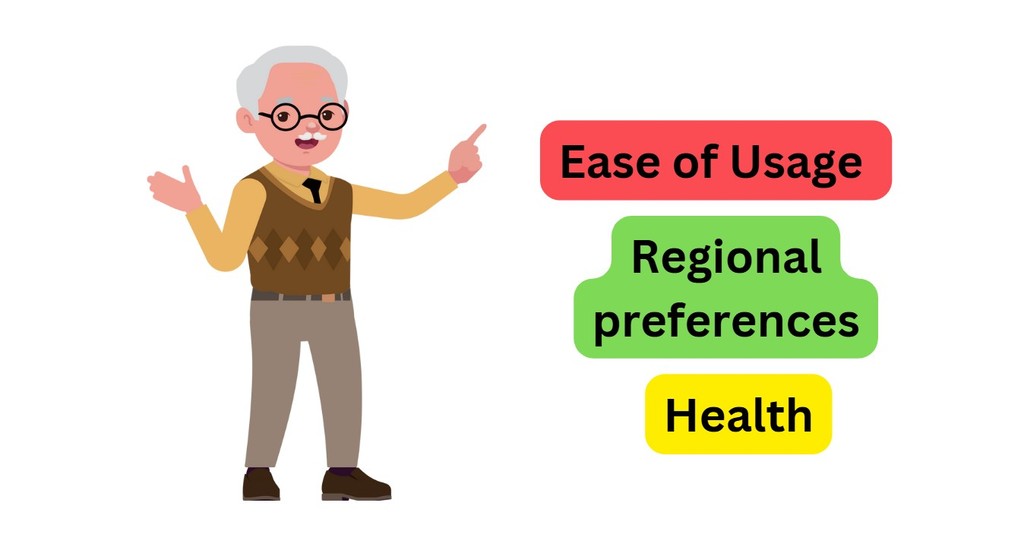 Ease of Usage

Regional preferences

Health